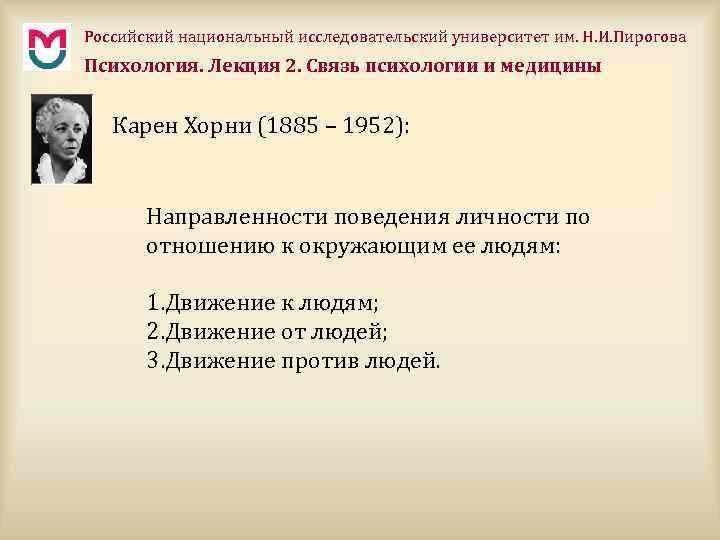 Российский национальный исследовательский университет им. Н.И.Пирогова
Психология. Лекция 2. Связь психологии и медицины

Карен Хорни (1885 – 1952):

Направленности поведения личности по отношению к окружающим ее людям:

1.Движение к людям;
2.Движение от людей;
3.Движение против людей.